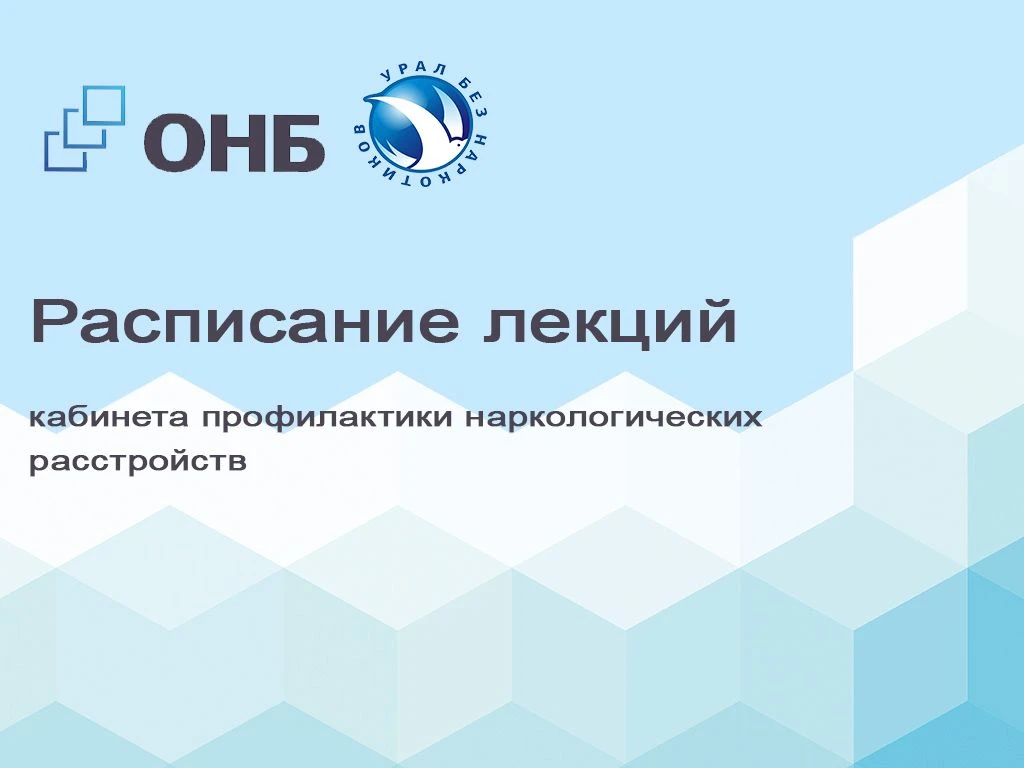 ОНБ

УРАЛ БЕЗ НАРКОТИКОВ

Расписание лекций

кабинета профилактики наркологических расстройств